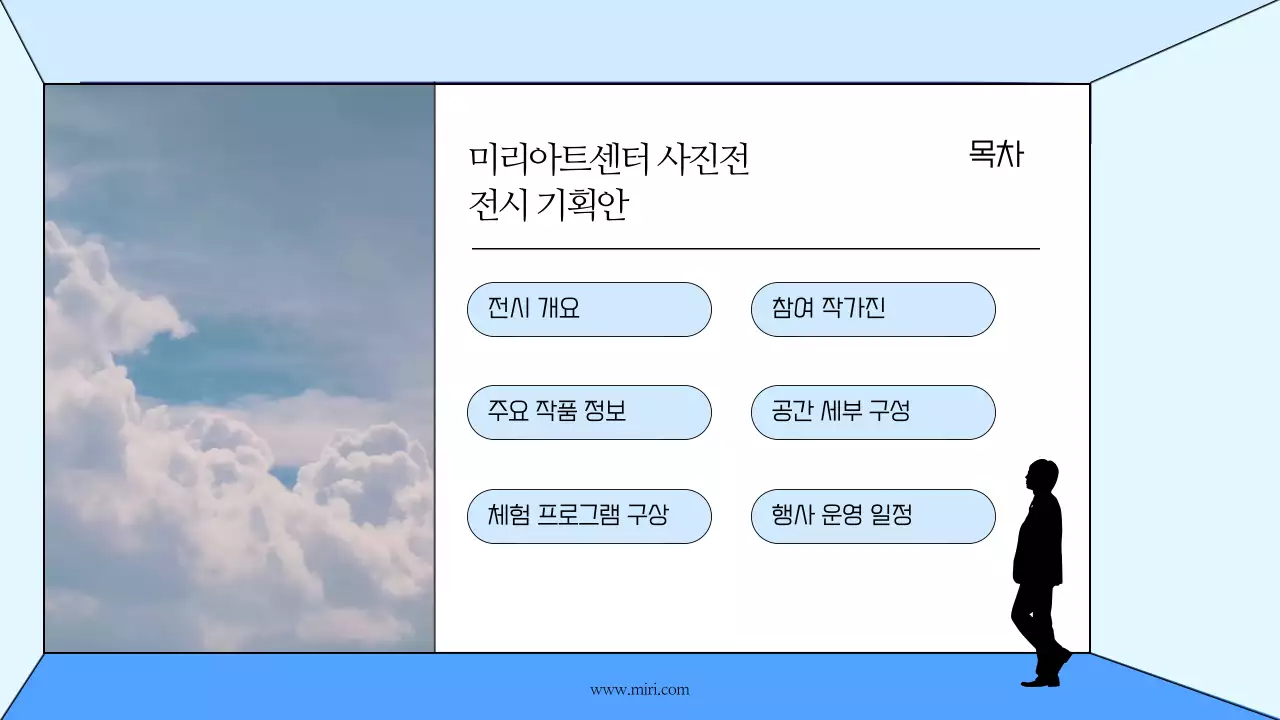 미리아트센터 사진전
전시 기획안

목차

전시 개요

참여 작가진

주요 작품 정보

공간 세부 구성

체험 프로그램 구상

행사 운영 일정

www.miri.com